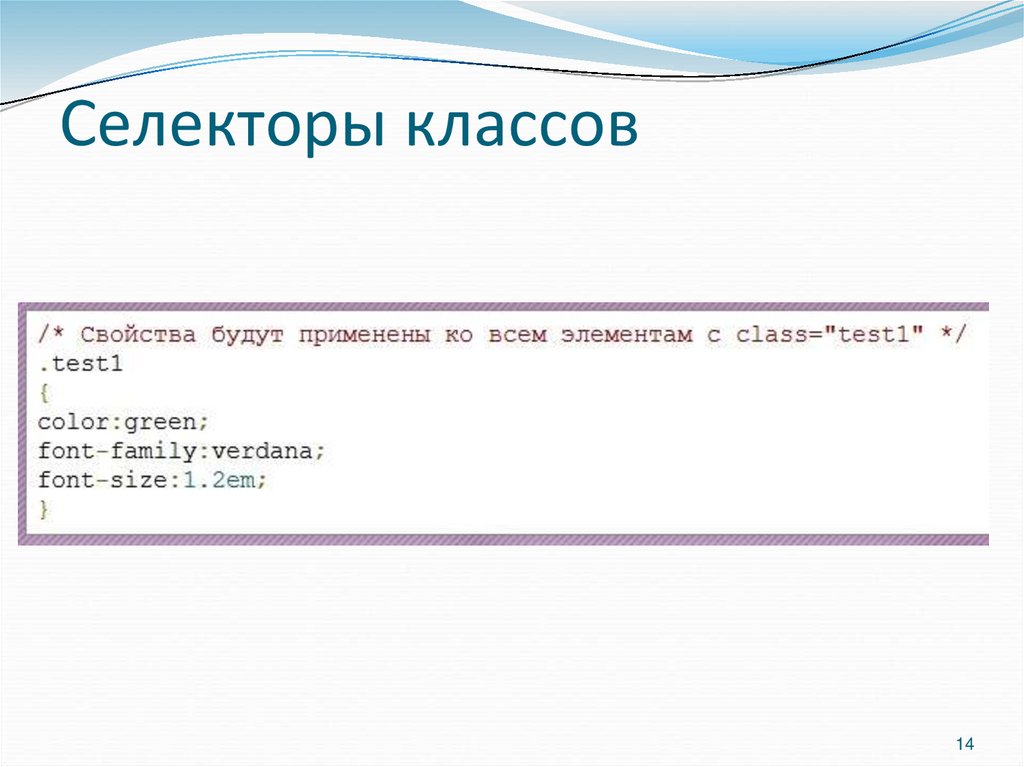 Селекторы классов

/* Свойства будут применены ко всем элементам с class="test1" */
.test1
{
color:green;
font-family:verdana;
font-size:1.2em;
}

14